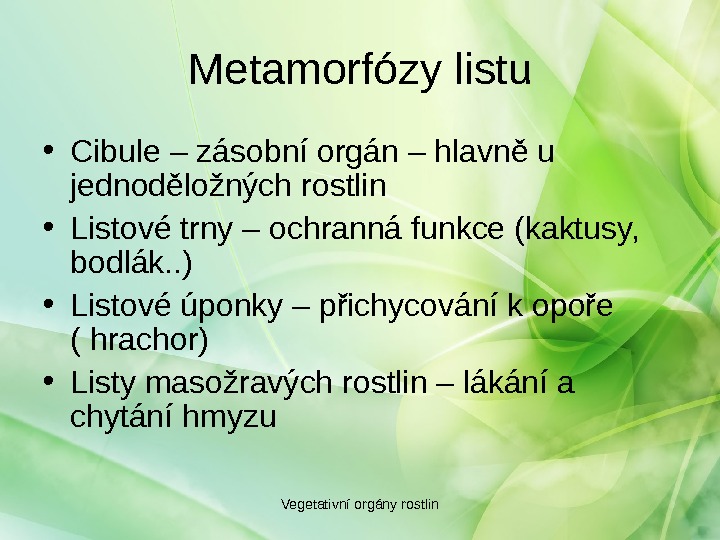 Metamorfózy listu

• Cibule – zásobní orgán – hlavně u jednoděložných rostlin

• Listové trny – ochranná funkce (kaktusy, bodlák..)

• Listové úponky – přichycování k opoře ( hrachor)

• Listy masožravých rostlin – lákání a chytání hmyzu

Vegetativní orgány rostlin